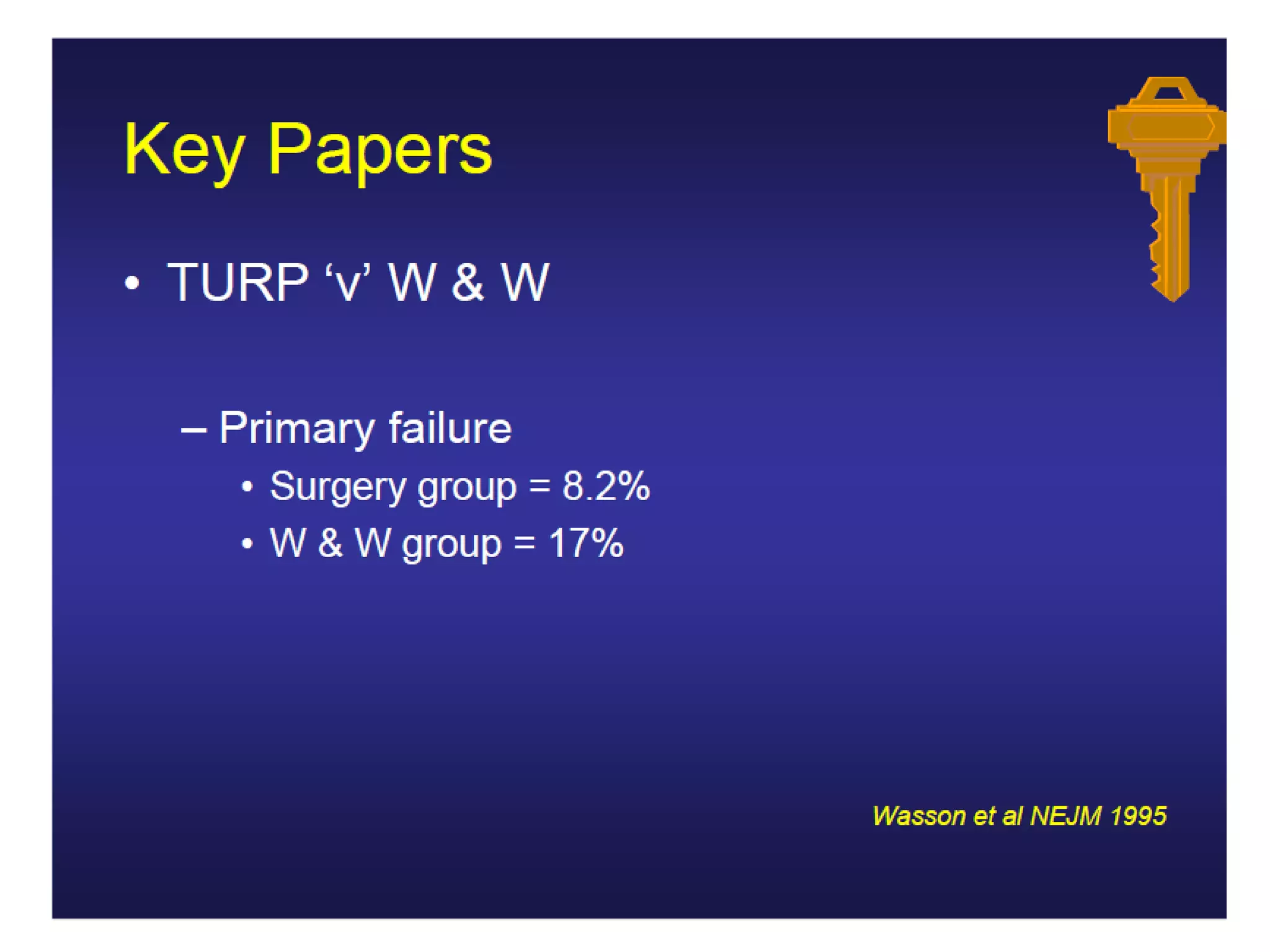 Key Papers

• TURP ‘v’ W & W

– Primary failure

• Surgery group = 8.2%
• W & W group = 17%

Wasson et al NEJM 1995